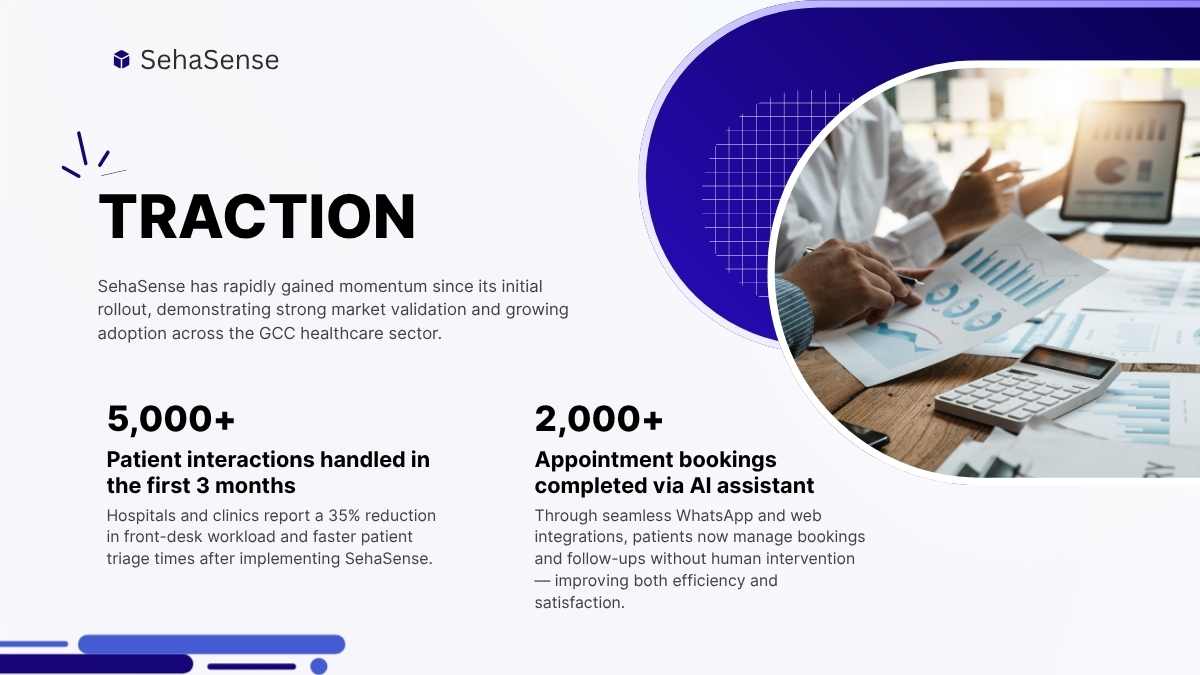 SehaSense

TRACTION

SehaSense has rapidly gained momentum since its initial rollout, demonstrating strong market validation and growing adoption across the GCC healthcare sector.

5,000+

Patient interactions handled in the first 3 months

Hospitals and clinics report a 35% reduction in front-desk workload and faster patient triage times after implementing SehaSense.

2,000+

Appointment bookings completed via AI assistant

Through seamless WhatsApp and web integrations, patients now manage bookings and follow-ups without human intervention — improving both efficiency and satisfaction.